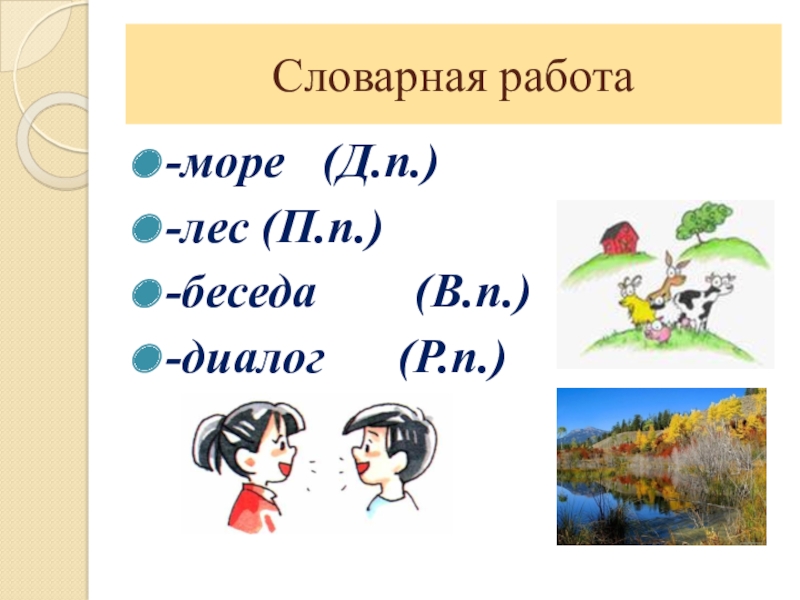 Словарная работа

-море (Д.п.)
-лес (П.п.)
-беседа (В.п.)
-диалог (Р.п.)